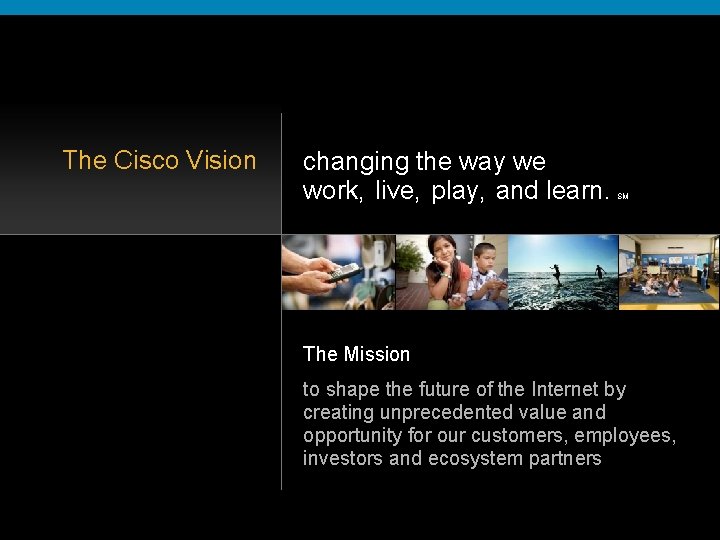 The Cisco Vision

changing the way we work, live, play, and learn. SM

The Mission

to shape the future of the Internet by creating unprecedented value and opportunity for our customers, employees, investors and ecosystem partners